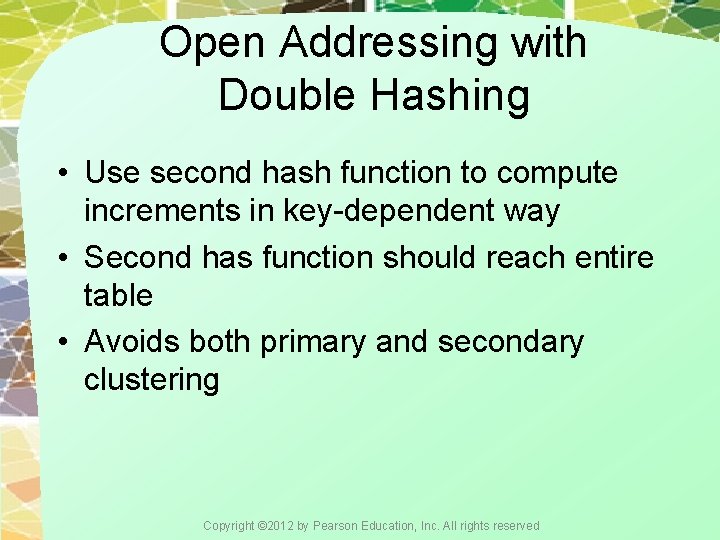 Open Addressing with Double Hashing

• Use second hash function to compute increments in key-dependent way

• Second has function should reach entire table

• Avoids both primary and secondary clustering

Copyright ©2012 by Pearson Education, Inc. All rights reserved